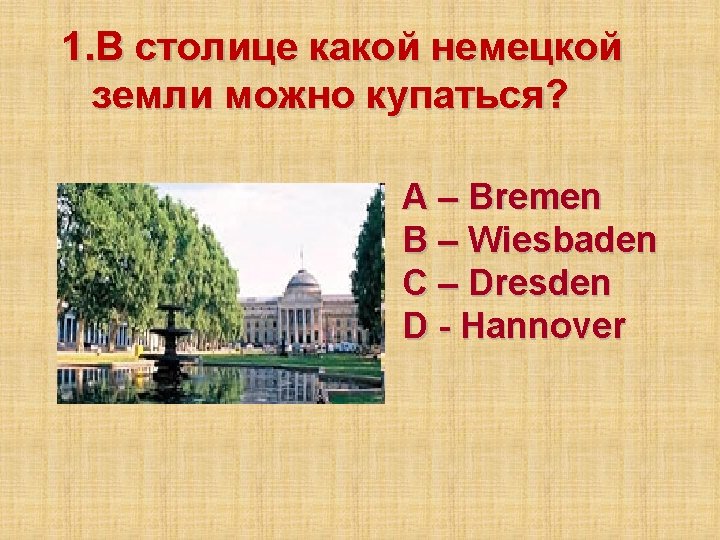 1.В столице какой немецкой земли можно купаться?

A – Bremen
B – Wiesbaden
C – Dresden
D - Hannover